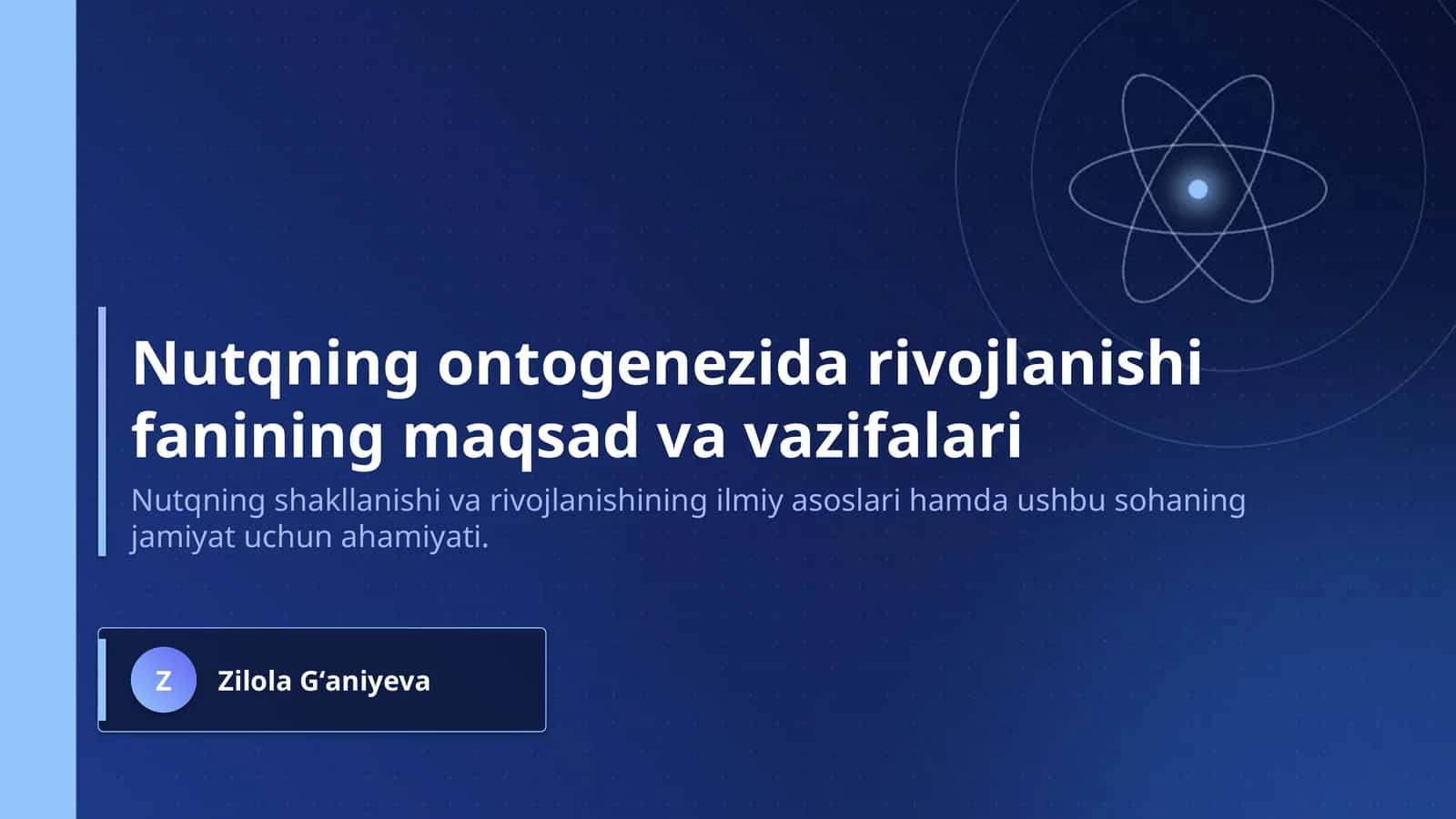 Nutqning ontogenezida rivojlanishi fanining maqsad va vazifalari

Nutqning shakllanishi va rivojlanishining ilmiy asoslari hamda ushbu sohaning jamiyat uchun ahamiyati.

Z

Zilola G'aniyeva